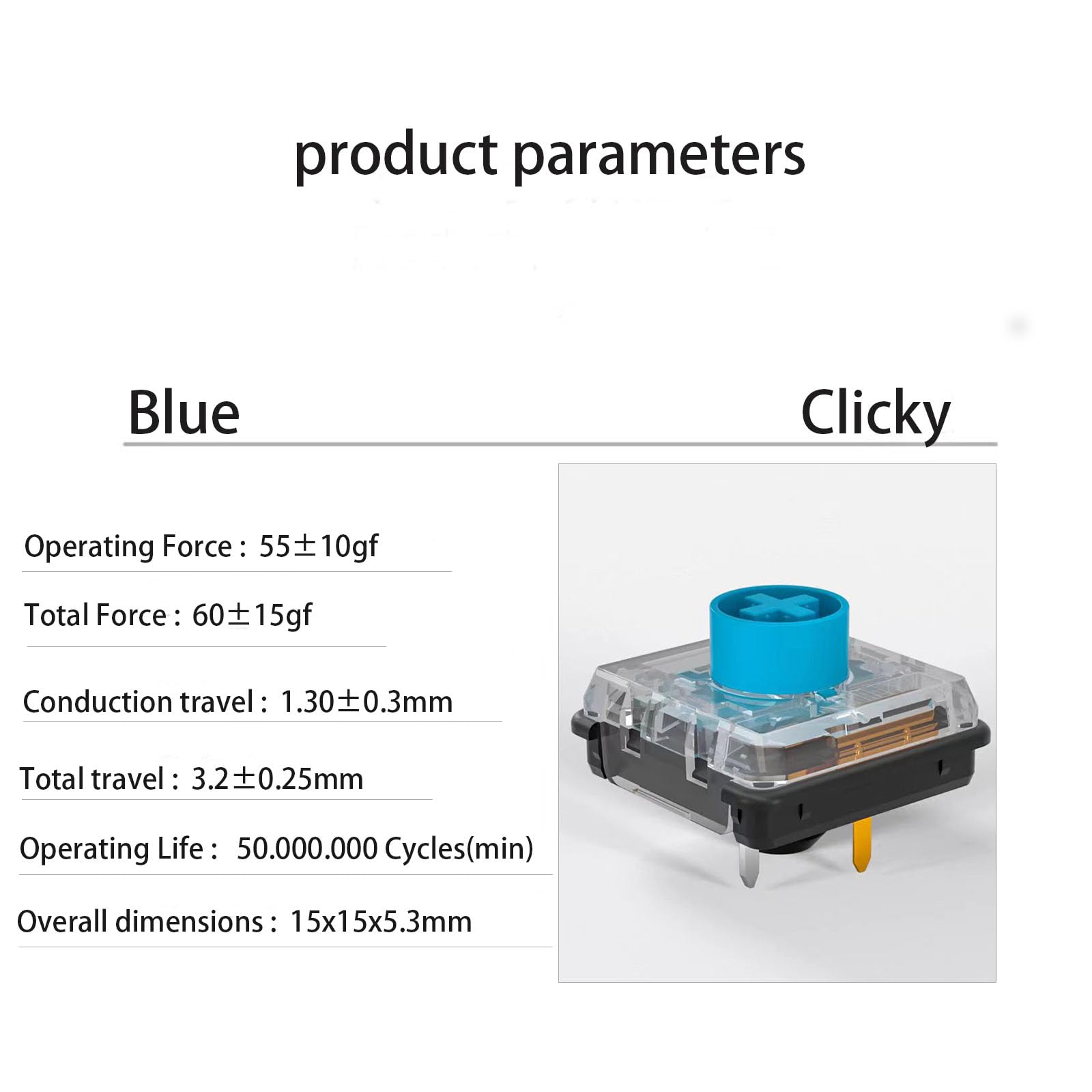 product parameters

Blue

Clicky

Operating Force : 55±10gf

Total Force : 60±15gf

Conduction travel : 1.30±0.3mm

Total travel : 3.2±0.25mm

Operating Life : 50.000.000 Cycles(min)

Overall dimensions : 15x15x5.3mm